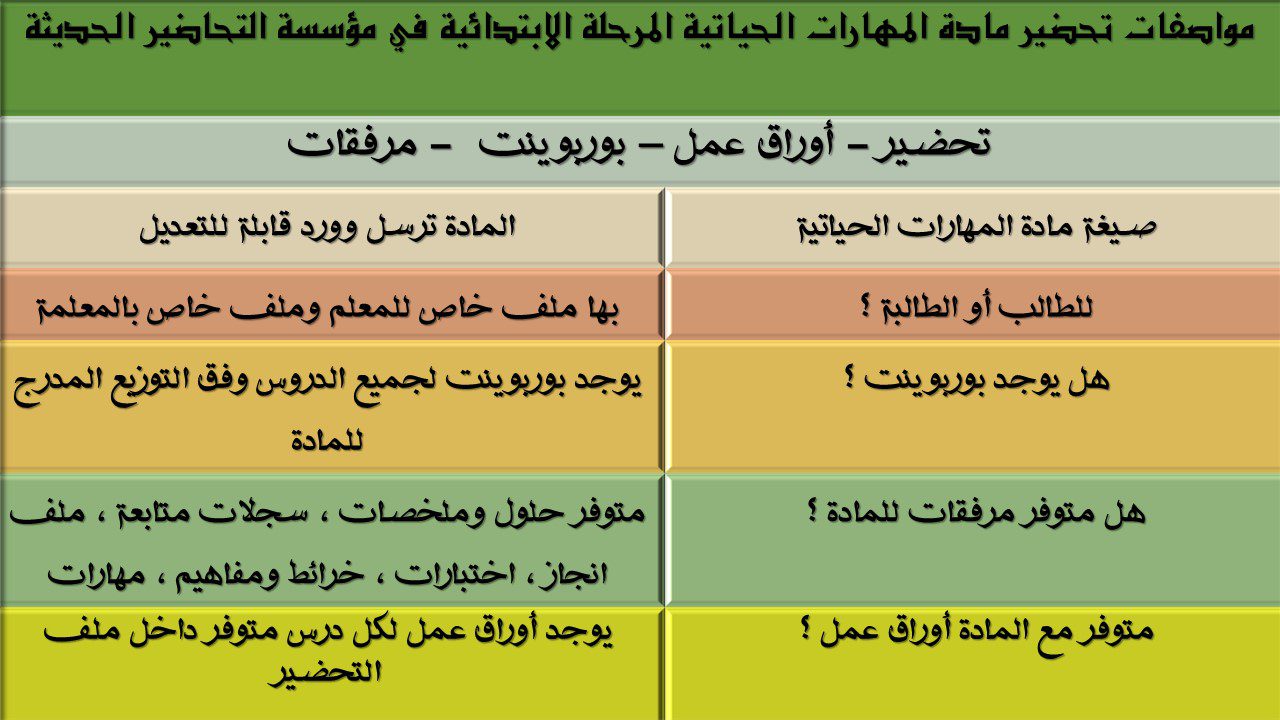 مواصفات تحضير مادة المهارات الحياتية المرحلة الإبتدائية في مؤسسة التحاضير الحديثة

تحضير – أوراق عمل – بوربوينت – مرفقات

| صيغة مادة المهارات الحياتية | المادة ترسل وورد قابلة للتعديل |
|---|---|
| للطالب أو الطالبة ؟ | بها ملف خاص للمعلم وملف خاص بالمعلمة |
| هل يوجد بوربوينت ؟ | يوجد بوربوينت لجميع الدروس وفق التوزيع المدرج للمادة |
| هل متوفر مرفقات للمادة ؟ | متوفر حلول وملخصات ، سجلات متابعة ، ملف انجاز، اختبارات ، خرائط ومفاهيم ، مهارات |
| متوفر مع المادة أوراق عمل ؟ | يوجد أوراق عمل لكل درس متوفر داخل ملف التحضير |